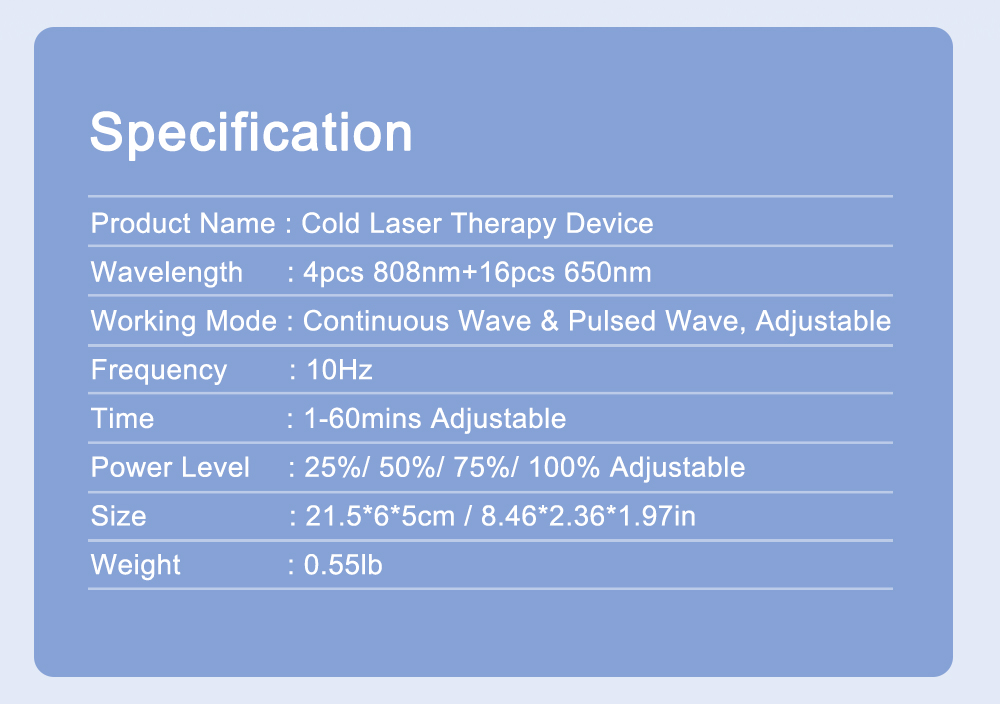 Specification

Product Name : Cold Laser Therapy Device
Wavelength : 4pcs 808nm+16pcs 650nm
Working Mode : Continuous Wave & Pulsed Wave, Adjustable
Frequency : 10Hz
Time : 1-60mins Adjustable
Power Level : 25%/ 50%/ 75%/ 100% Adjustable
Size : 21.5*6*5cm / 8.46*2.36*1.97in
Weight : 0.55lb